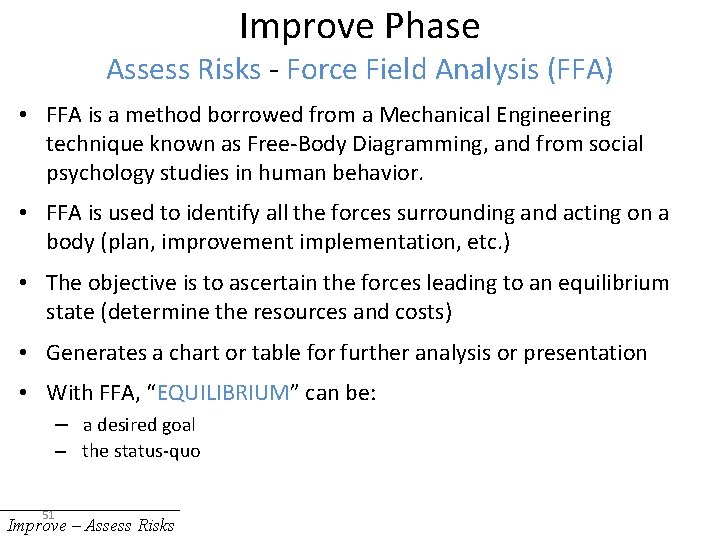 Improve Phase

Assess Risks - Force Field Analysis (FFA)

• FFA is a method borrowed from a Mechanical Engineering technique known as Free-Body Diagramming, and from social psychology studies in human behavior.

• FFA is used to identify all the forces surrounding and acting on a body (plan, improvement implementation, etc.)

• The objective is to ascertain the forces leading to an equilibrium state (determine the resources and costs)

• Generates a chart or table for further analysis or presentation

• With FFA, "EQUILIBRIUM" can be:

– a desired goal

– the status-quo

51

Improve – Assess Risks